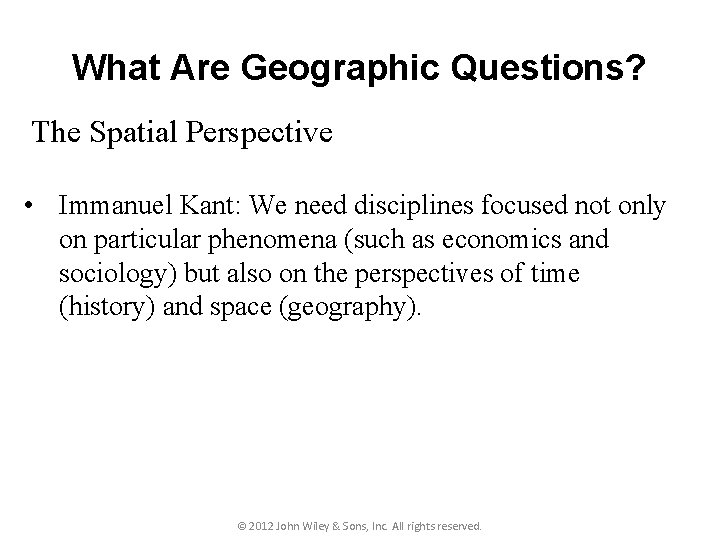 What Are Geographic Questions?

The Spatial Perspective

• Immanuel Kant: We need disciplines focused not only on particular phenomena (such as economics and sociology) but also on the perspectives of time (history) and space (geography).

© 2012 John Wiley & Sons, Inc. All rights reserved.